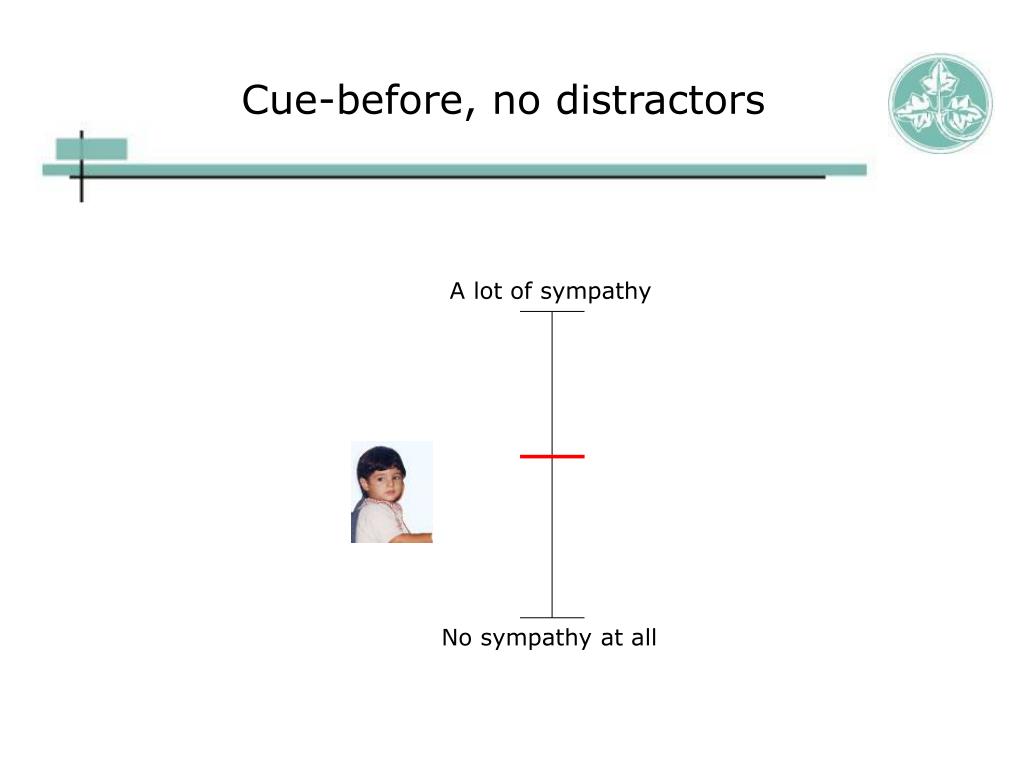 Cue-before, no distractors

A lot of sympathy

No sympathy at all